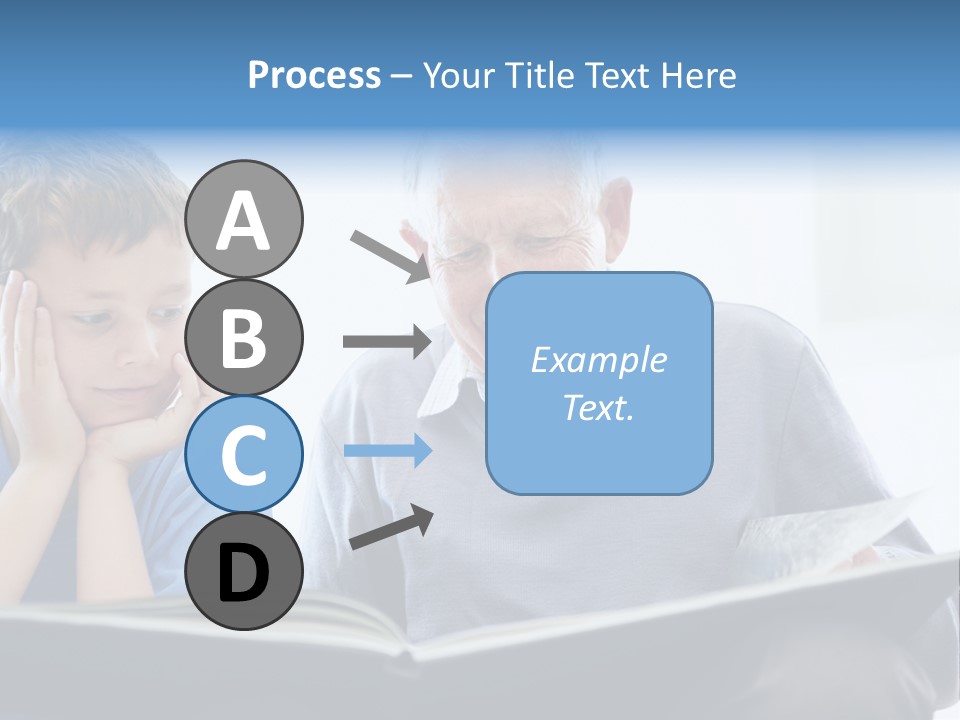 Process – Your Title Text Here

A

B

C

D

Example Text.